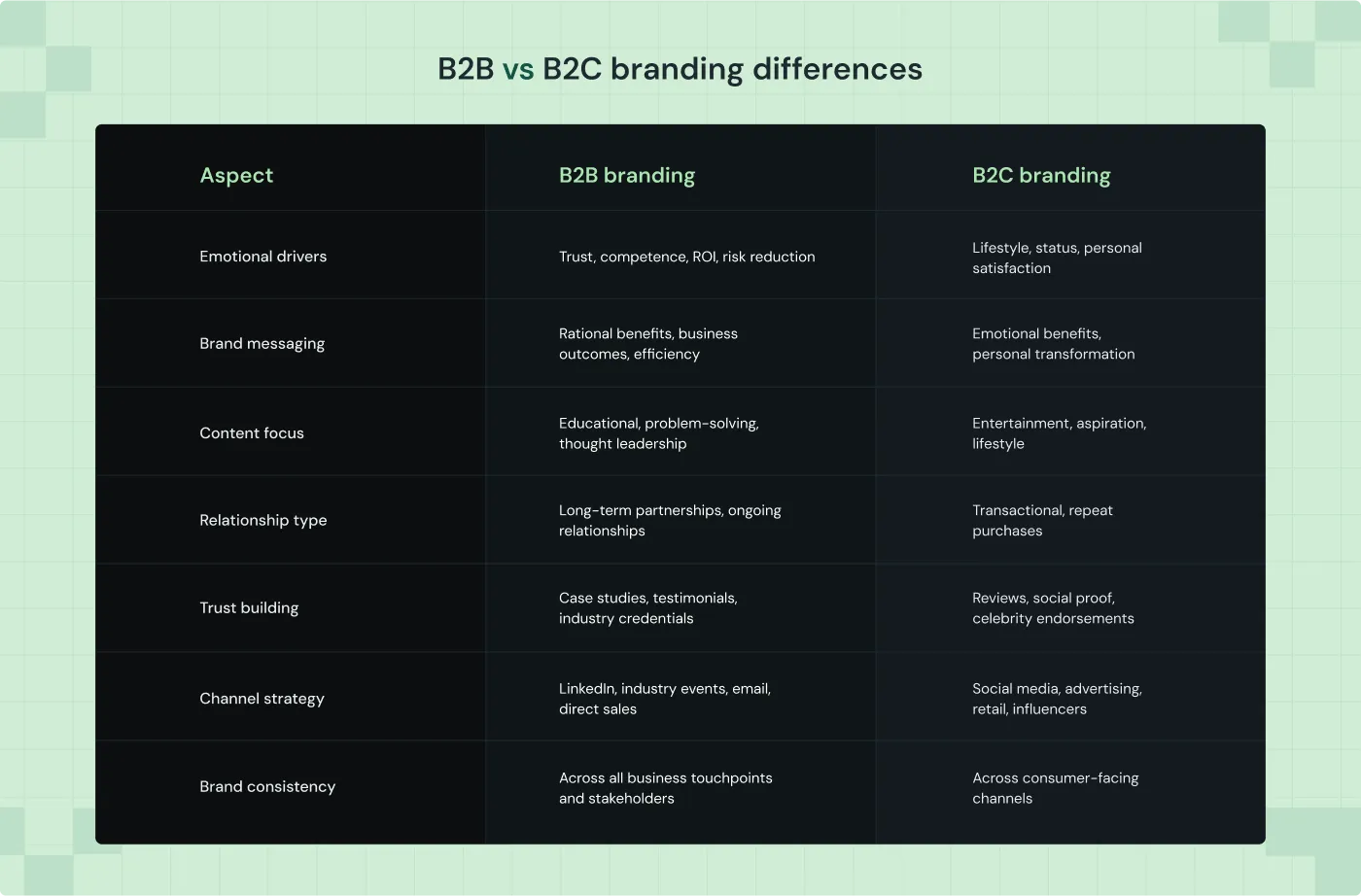 B2B vs B2C branding differences

| Aspect | B2B branding | B2C branding |
|---|---|---|
| Emotional drivers | Trust, competence, ROI, risk reduction | Lifestyle, status, personal satisfaction |
| Brand messaging | Rational benefits, business outcomes, efficiency | Emotional benefits, personal transformation |
| Content focus | Educational, problem-solving, thought leadership | Entertainment, aspiration, lifestyle |
| Relationship type | Long-term partnerships, ongoing relationships | Transactional, repeat purchases |
| Trust building | Case studies, testimonials, industry credentials | Reviews, social proof, celebrity endorsements |
| Channel strategy | LinkedIn, industry events, email, direct sales | Social media, advertising, retail, influencers |
| Brand consistency | Across all business touchpoints and stakeholders | Across consumer-facing channels |